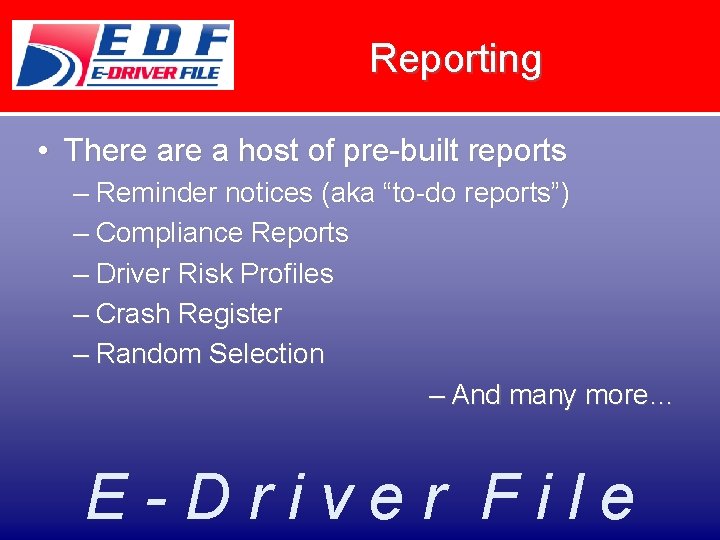 EDF
E-DRIVER FILE

Reporting

• There are a host of pre-built reports
– Reminder notices (aka “to-do reports”)
– Compliance Reports
– Driver Risk Profiles
– Crash Register
– Random Selection
– And many more…

E-Driver File